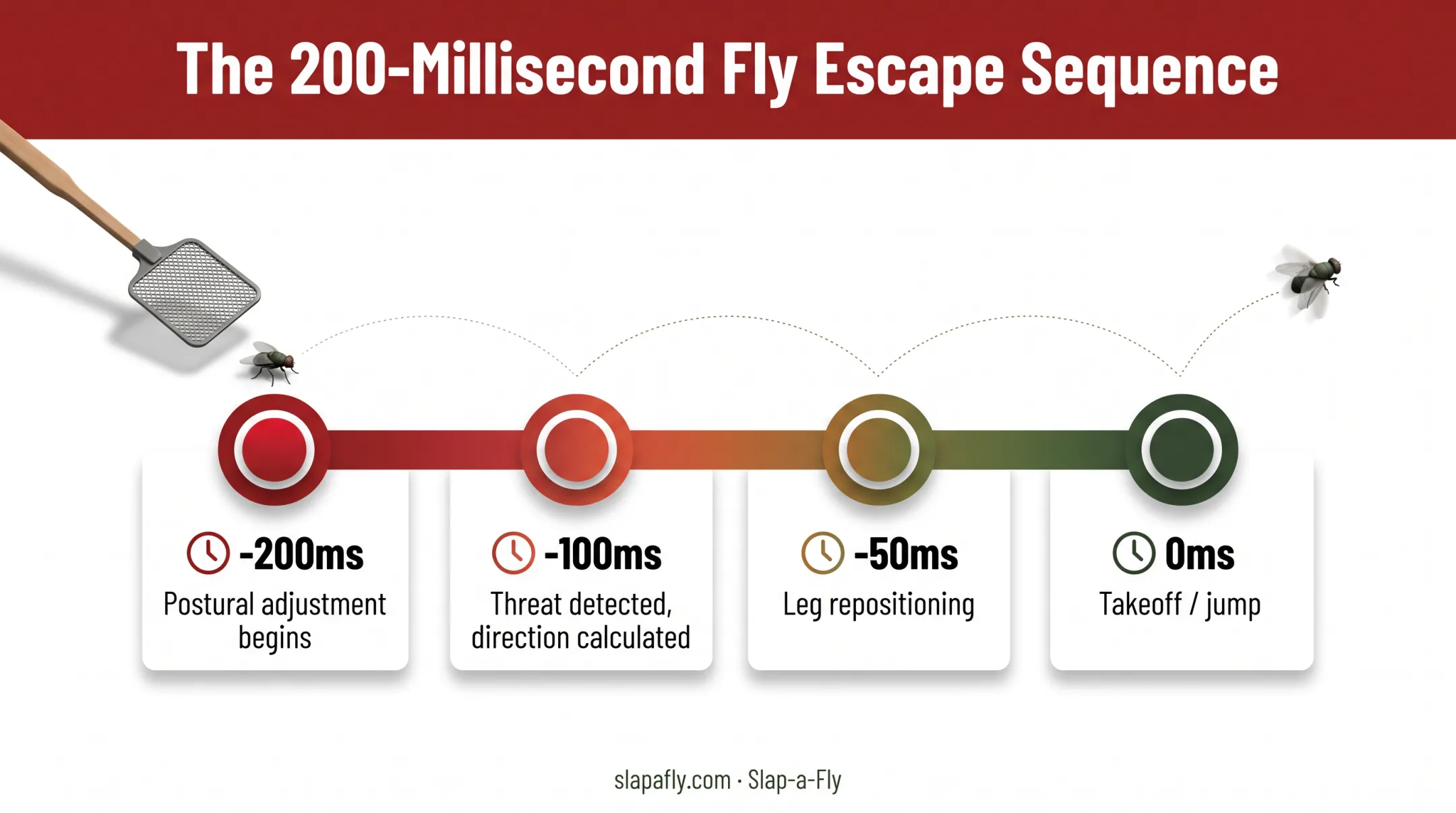 The 200-Millisecond Fly Escape Sequence

-200ms
Postural adjustment begins

-100ms
Threat detected, direction calculated

-50ms
Leg repositioning

0ms
Takeoff / jump

slapafly.com · Slap-a-Fly